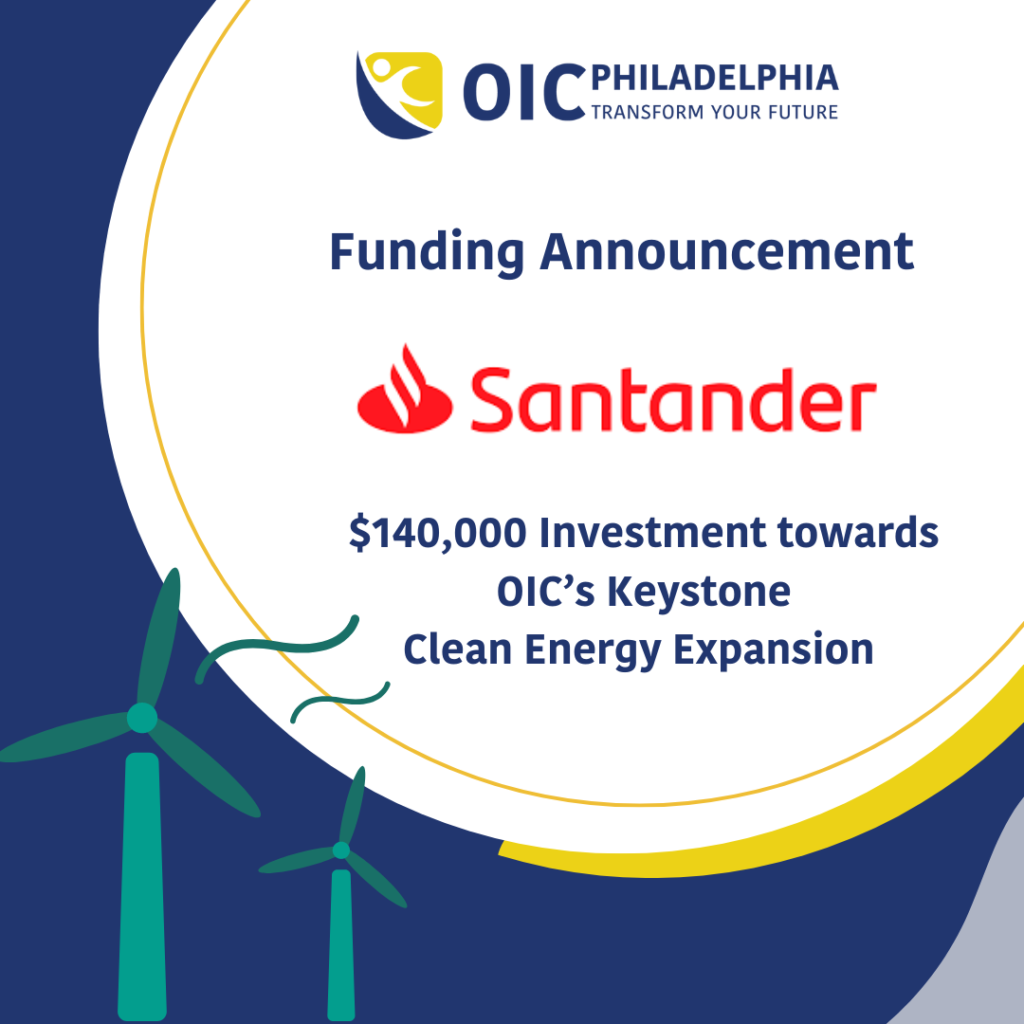 OIC PHILADELPHIA
TRANSFORM YOUR FUTURE

Funding Announcement

Santander

\$140,000 Investment towards OIC's Keystone Clean Energy Expansion